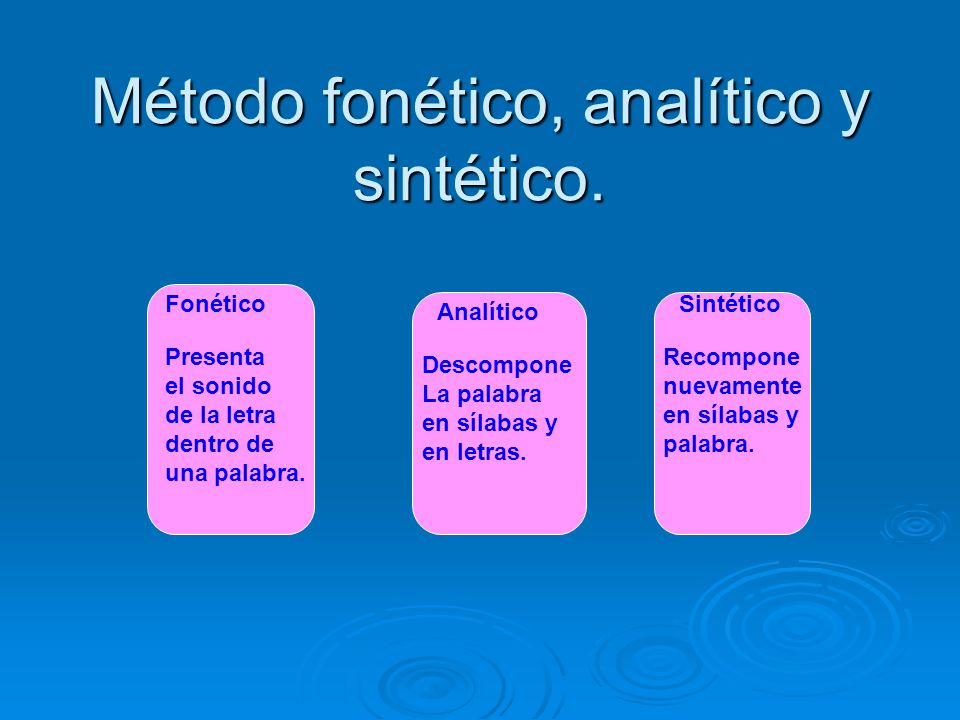 Método fonético, analítico y sintético.

Fonético

Presenta el sonido de la letra dentro de una palabra.

Analítico

Descompone La palabra en sílabas y en letras.

Sintético

Recompone nuevamente en sílabas y palabra.